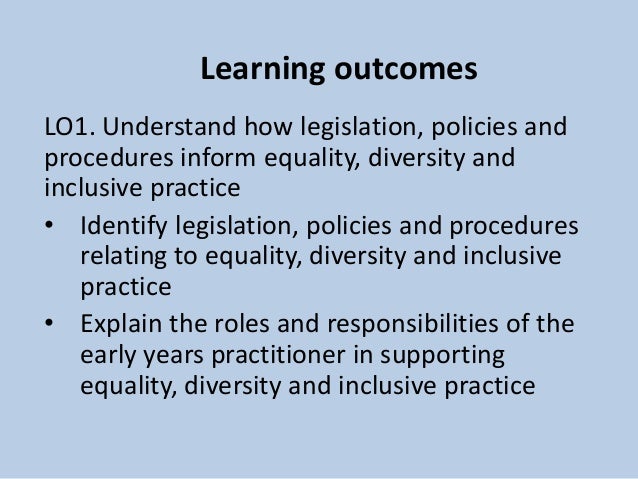 Learning outcomes

LO1. Understand how legislation, policies and procedures inform equality, diversity and inclusive practice

• Identify legislation, policies and procedures relating to equality, diversity and inclusive practice
• Explain the roles and responsibilities of the early years practitioner in supporting equality, diversity and inclusive practice